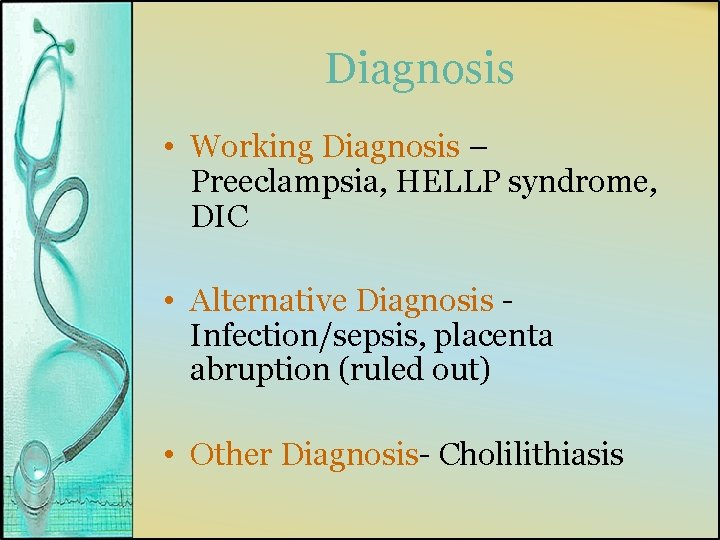 Diagnosis

• Working Diagnosis – Preeclampsia, HELLP syndrome, DIC

• Alternative Diagnosis - Infection/sepsis, placenta abruption (ruled out)

• Other Diagnosis- Cholilithiasis